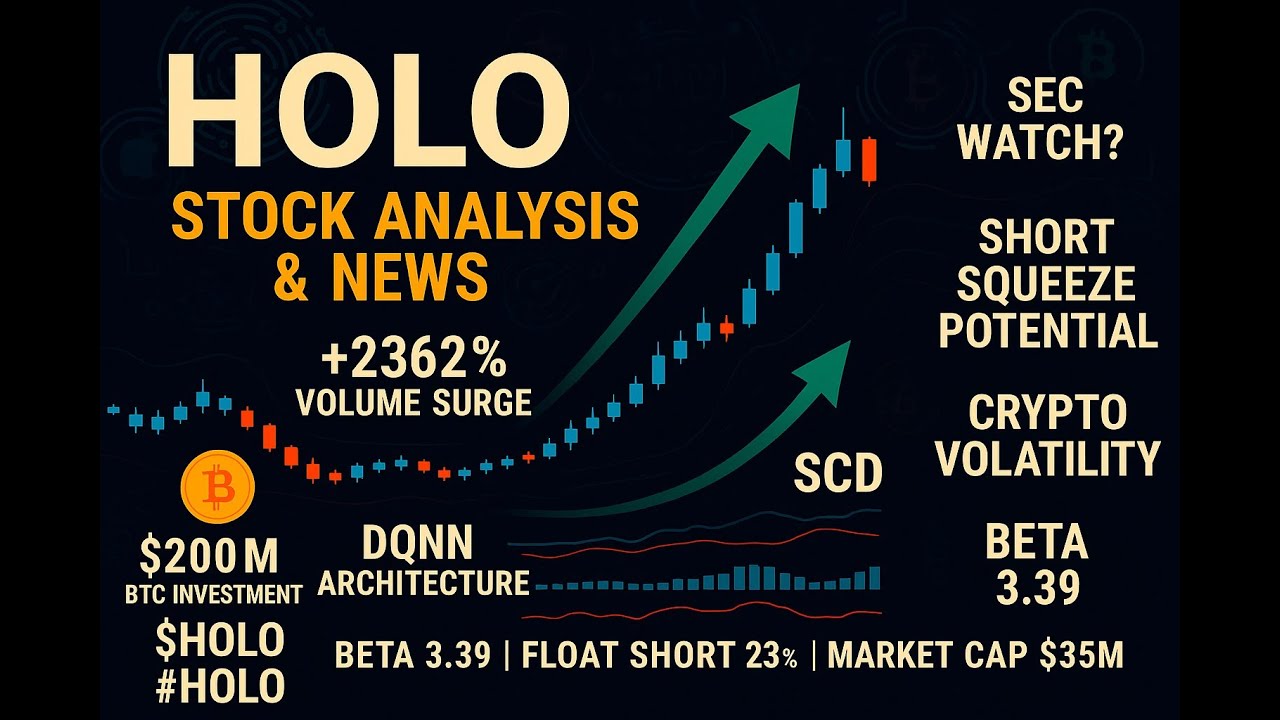 HOLO

STOCK ANALYSIS
& NEWS

+2362%
VOLUME SURGE

$200M
BTC INVESTMENT

$HOLO
#HOLO

DQNN
ARCHITECTURE

SCD

SEC
WATCH?

SHORT
SQUEEZE
POTENTIAL

CRYPTO
VOLATILITY

BETA
3.39

BETA 3.39 | FLOAT SHORT 23% | MARKET CAP $35M